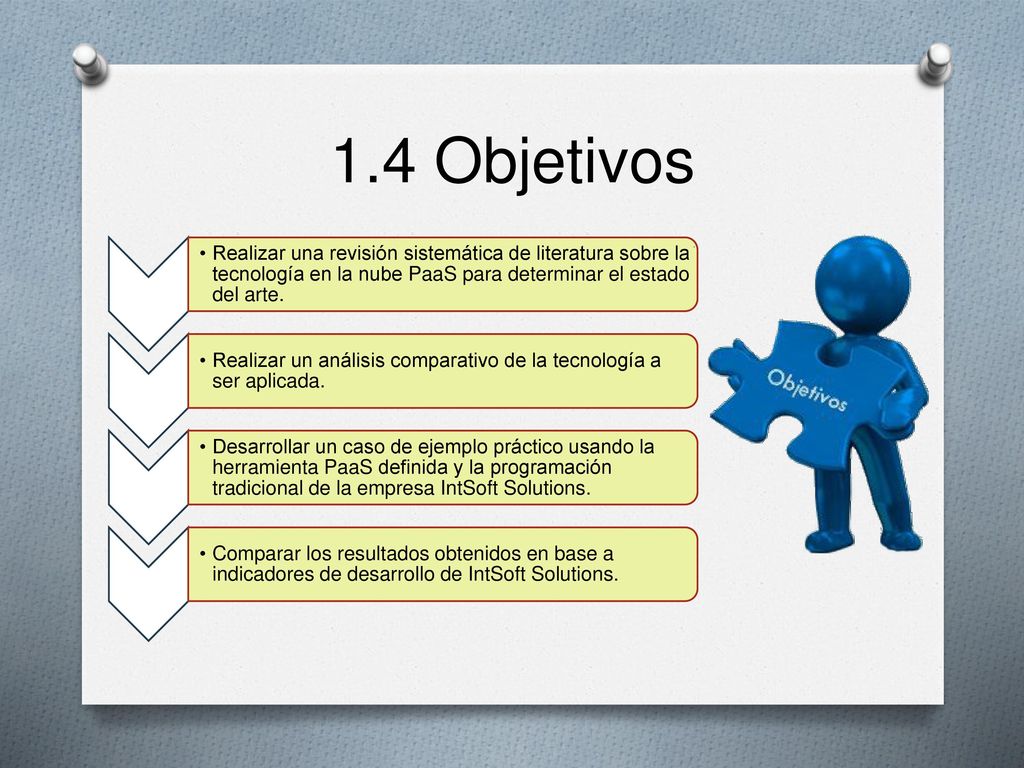 1.4 Objetivos

• Realizar una revisión sistemática de literatura sobre la tecnología en la nube PaaS para determinar el estado del arte.

• Realizar un análisis comparativo de la tecnología a ser aplicada.

• Desarrollar un caso de ejemplo práctico usando la herramienta PaaS definida y la programación tradicional de la empresa IntSoft Solutions.

• Comparar los resultados obtenidos en base a indicadores de desarrollo de IntSoft Solutions.

Objetivos